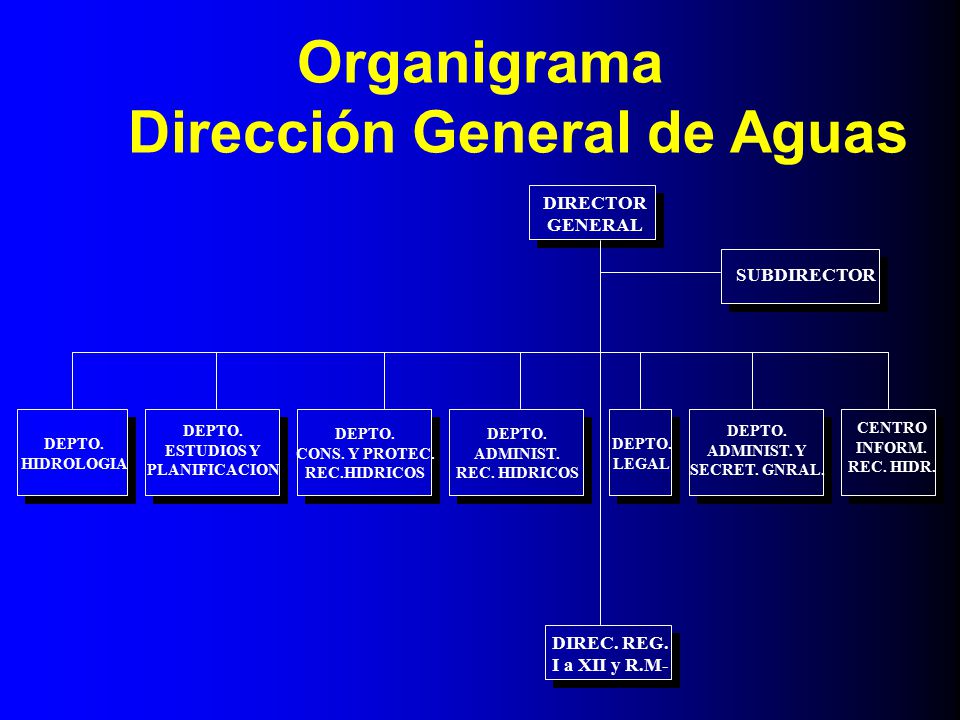 Organigrama
Dirección General de Aguas

DIRECTOR GENERAL

SUBDIRECTOR

DEPTO. HIDROLOGIA

DEPTO. ESTUDIOS Y PLANIFICACION

DEPTO. CONS. Y PROTEC. REC.HIDRICOS

DEPTO. ADMINIST. REC. HIDRICOS

DEPTO. LEGAL

DEPTO. ADMINIST. Y SECRET. GNRAL.

CENTRO INFORM. REC. HIDR.

DIREC. REG. I a XII y R.M-